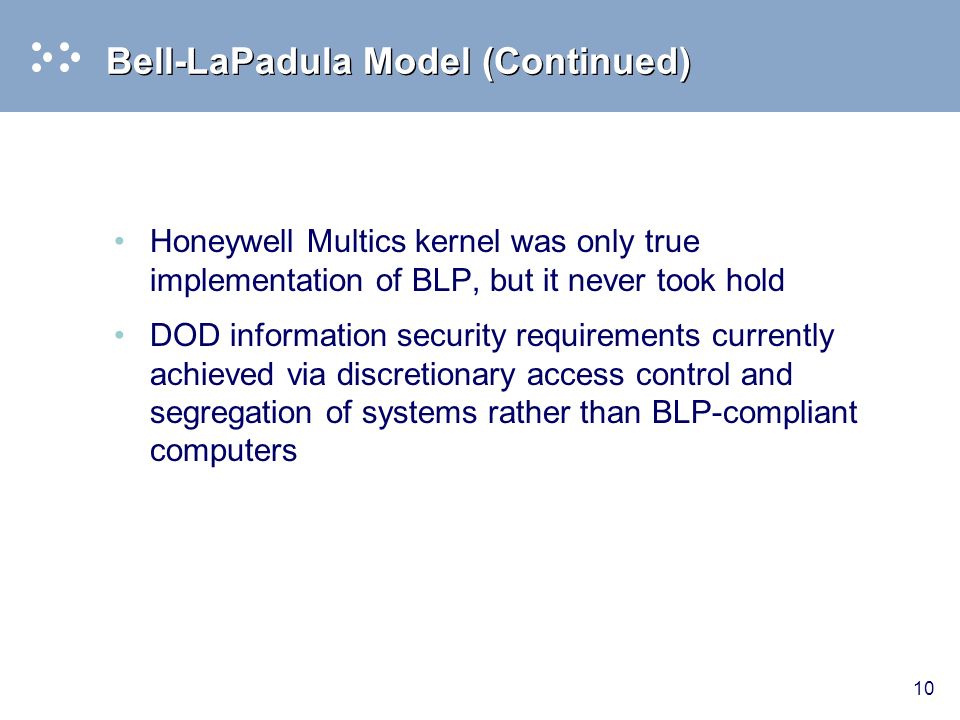 Bell-LaPadula Model (Continued)

• Honeywell Multics kernel was only true implementation of BLP, but it never took hold

• DOD information security requirements currently achieved via discretionary access control and segregation of systems rather than BLP-compliant computers

10